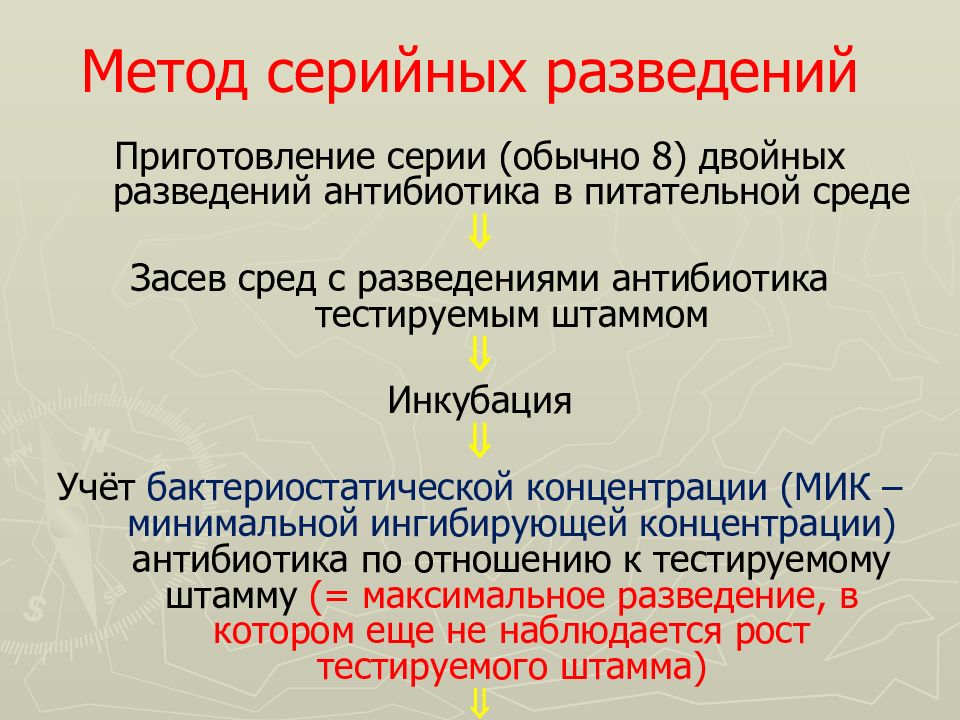 Метод серийных разведений

Приготовление серии (обычно 8) двойных разведений антибиотика в питательной среде

⇓

Засев сред с разведениями антибиотика тестируемым штаммом

⇓

Инкубация

⇓

Учёт бактериостатической концентрации (МИК – минимальной ингибирующей концентрации) антибиотика по отношению к тестируемому штамму (= максимальное разведение, в котором еще не наблюдается рост тестируемого штамма)

⇓